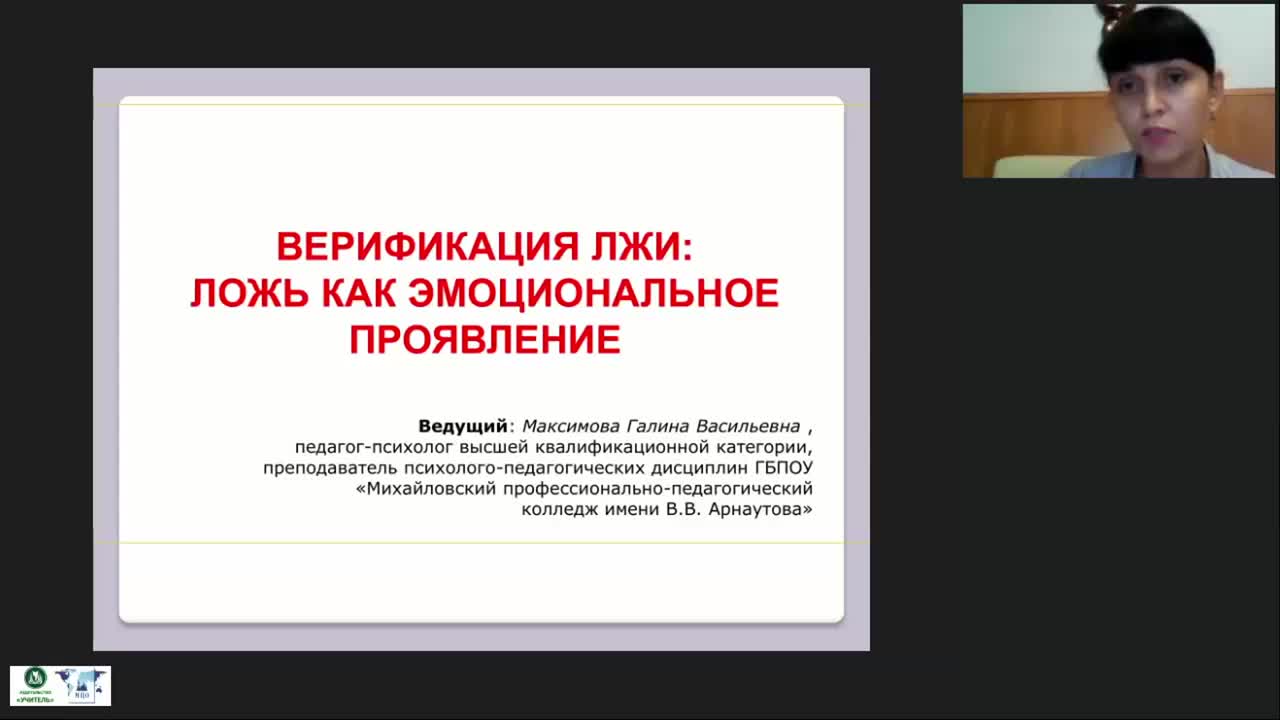 ВЕРИФИКАЦИЯ ЛЖИ:
ЛОЖЬ КАК ЭМОЦИОНАЛЬНОЕ ПРОЯВЛЕНИЕ

Ведущий: Максимова Галина Васильевна , педагог-психолог высшей квалификационной категории, преподаватель психолого-педагогических дисциплин ГБПОУ «Михайловский профессионально-педагогический колледж имени В.В. Арнаутова»

ИЗДАТЕЛЬСТВО «УЧИТЕЛЬ»